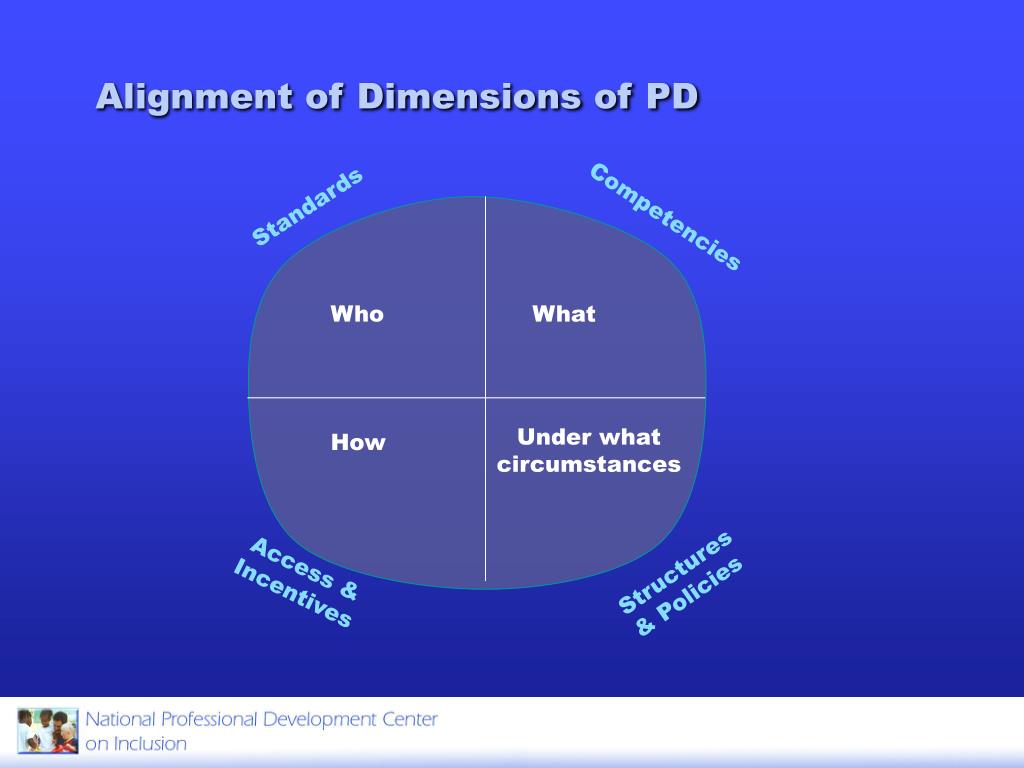 Alignment of Dimensions of PD

Standards

Competencies

Who

What

How

Under what circumstances

Access & Incentives

Structures & Policies

National Professional Development Center on Inclusion